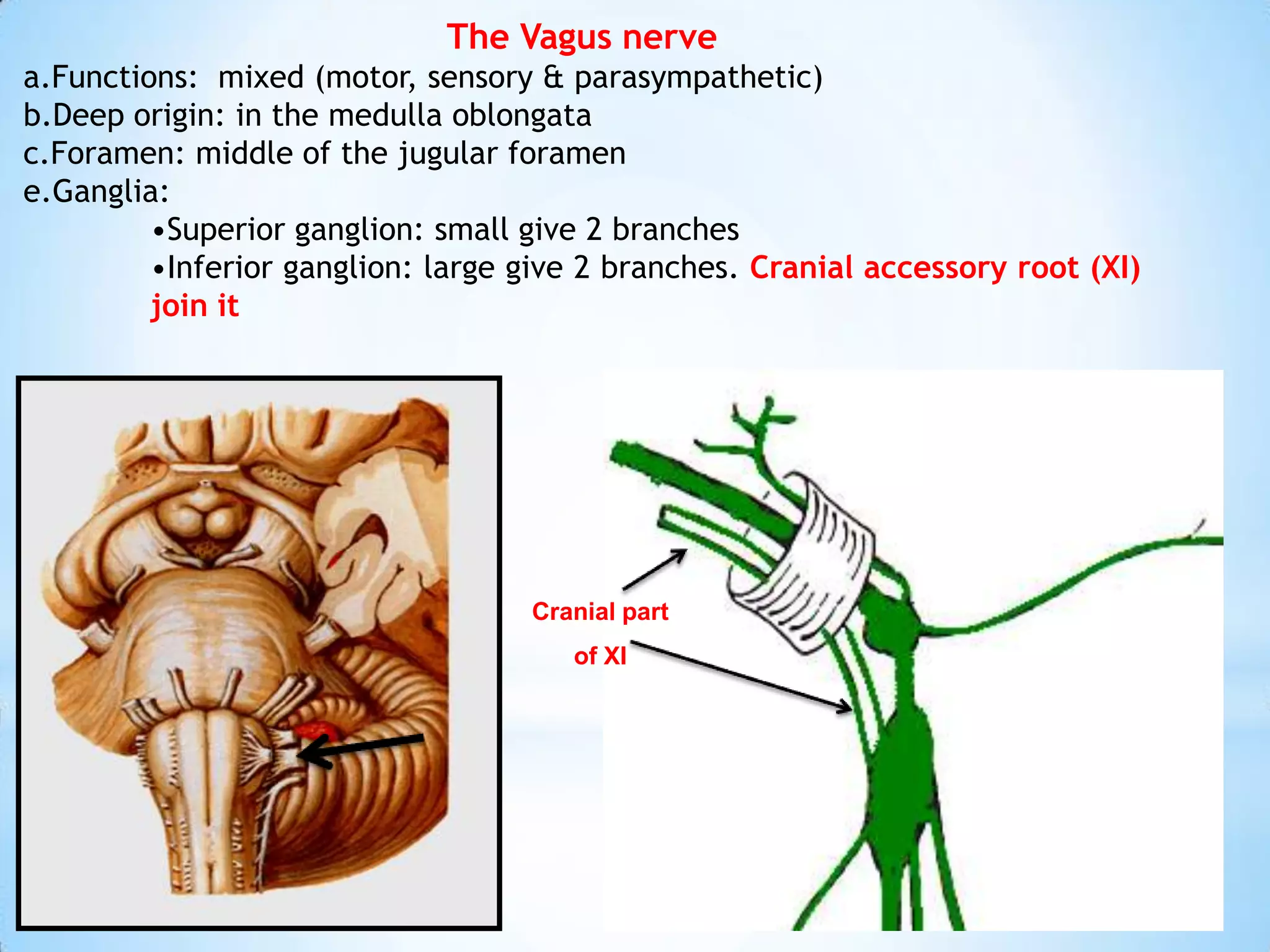 The Vagus nerve

a.Functions: mixed (motor, sensory & parasympathetic)
b.Deep origin: in the medulla oblongata
c.Foramen: middle of the jugular foramen
e.Ganglia:

•Superior ganglion: small give 2 branches
•Inferior ganglion: large give 2 branches. Cranial accessory root (XI) join it

Cranial part of XI